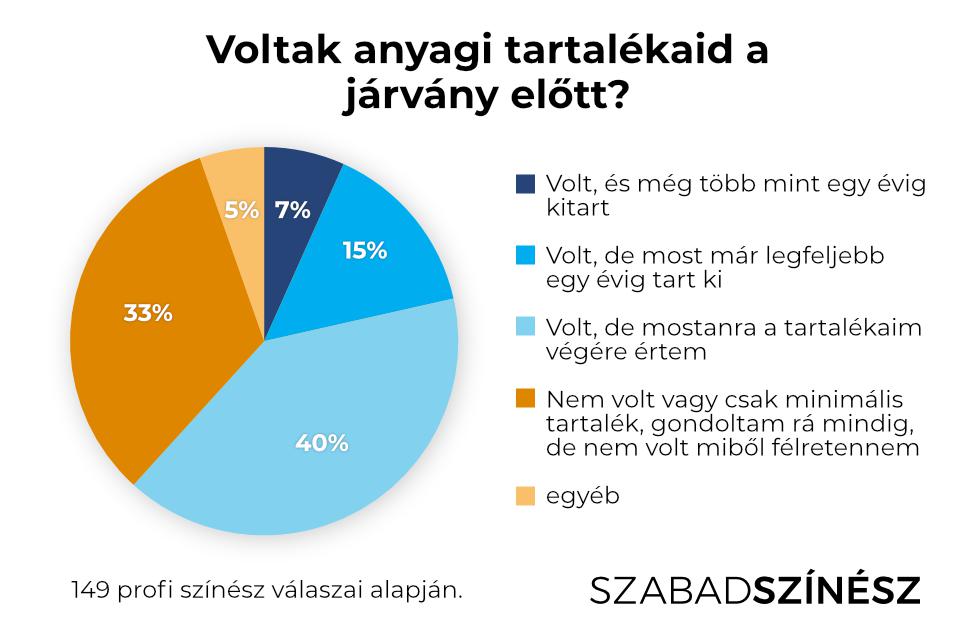 Voltak anyagi tartalékaid a járvány előtt?

5%
7%
15%
33%
40%

Volt, és még több mint egy évig kitart

Volt, de most már legfeljebb egy évig tart ki

Volt, de mostanra a tartalékaim végére értem

Nem volt vagy csak minimális tartalék, gondoltam rá mindig, de nem volt miből félretennem

egyéb

149 profi színész válaszai alapján.

SZABADSZÍNÉSZ